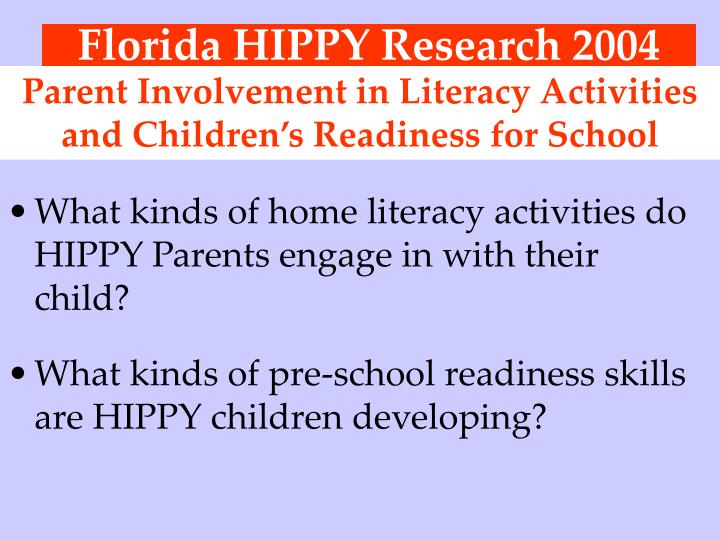 Florida HIPPY Research 2004

Parent Involvement in Literacy Activities and Children's Readiness for School

• What kinds of home literacy activities do HIPPY Parents engage in with their child?

• What kinds of pre-school readiness skills are HIPPY children developing?